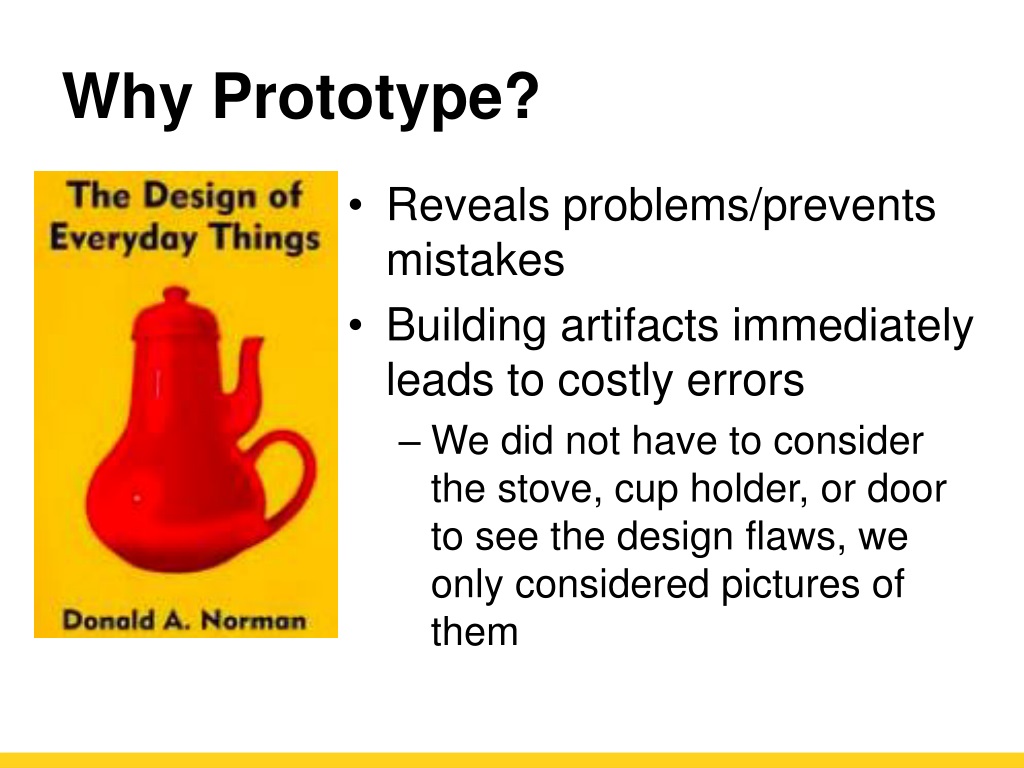 Why Prototype?

The Design of Everyday Things

Donald A. Norman

• Reveals problems/prevents mistakes

• Building artifacts immediately leads to costly errors

– We did not have to consider the stove, cup holder, or door to see the design flaws, we only considered pictures of them